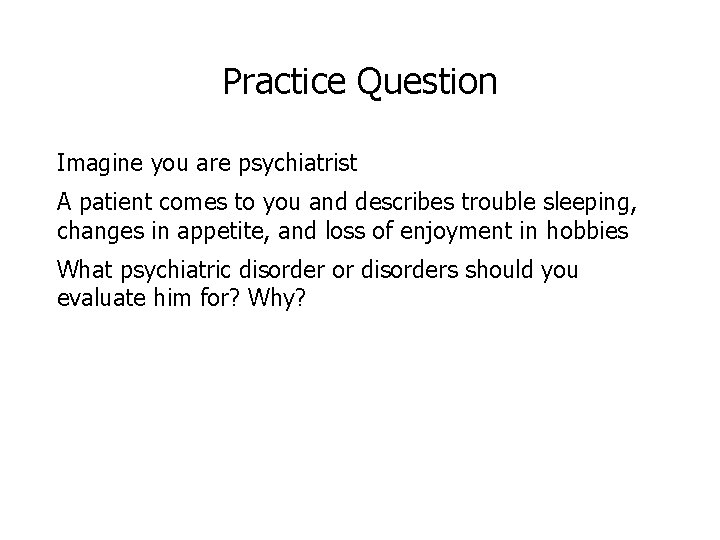 Practice Question

Imagine you are psychiatrist

A patient comes to you and describes trouble sleeping, changes in appetite, and loss of enjoyment in hobbies

What psychiatric disorder or disorders should you evaluate him for? Why?